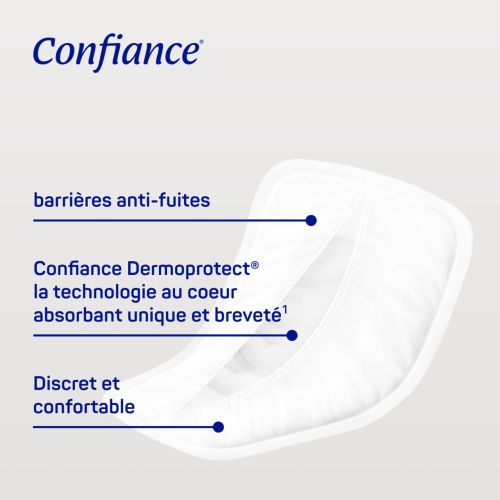 Confiance®

barrières anti-fuites

Confiance Dermoprotect® la technologie au coeur absorbant unique et breveté$^1$

Discret et confortable